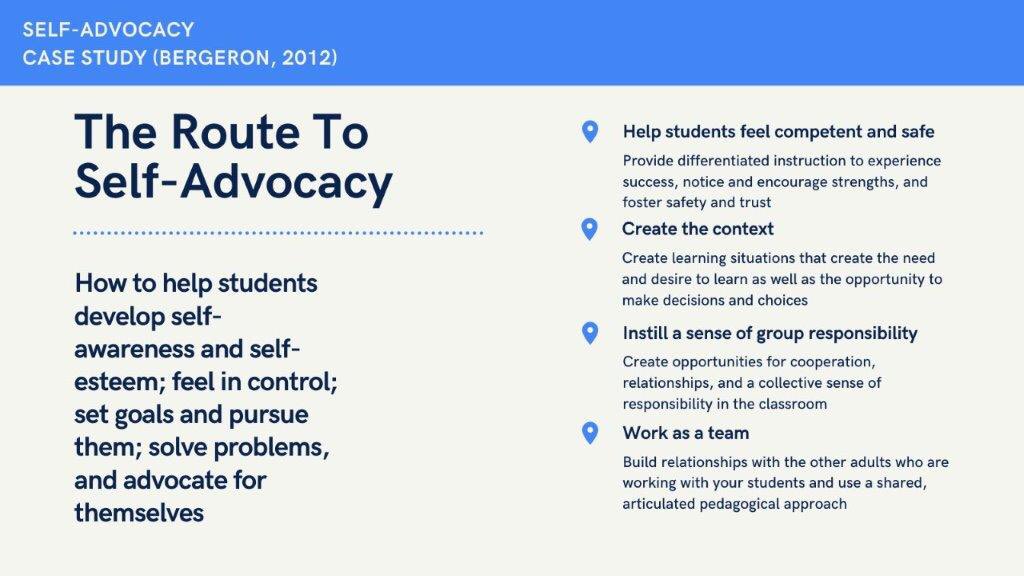 SELF-ADVOCACY
CASE STUDY (BERGERON, 2012)

The Route To Self-Advocacy

How to help students develop self-awareness and self-esteem; feel in control; set goals and pursue them; solve problems, and advocate for themselves

Help students feel competent and safe

Provide differentiated instruction to experience success, notice and encourage strengths, and foster safety and trust

Create the context

Create learning situations that create the need and desire to learn as well as the opportunity to make decisions and choices

Instill a sense of group responsibility

Create opportunities for cooperation, relationships, and a collective sense of responsibility in the classroom

Work as a team

Build relationships with the other adults who are working with your students and use a shared, articulated pedagogical approach